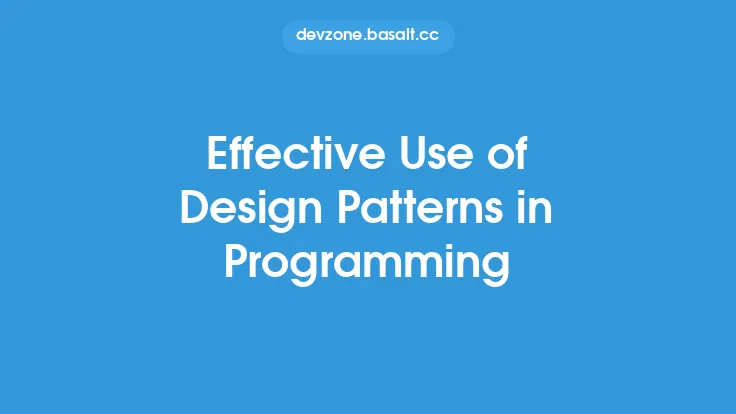 devzone.basalt.cc

Effective Use of Design Patterns in Programming